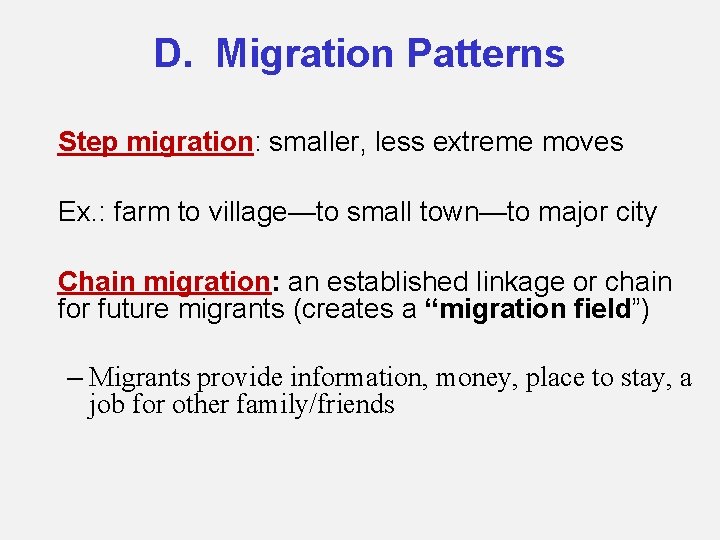 D. Migration Patterns

Step migration: smaller, less extreme moves

Ex.: farm to village—to small town—to major city

Chain migration: an established linkage or chain for future migrants (creates a “migration field”)

– Migrants provide information, money, place to stay, a job for other family/friends